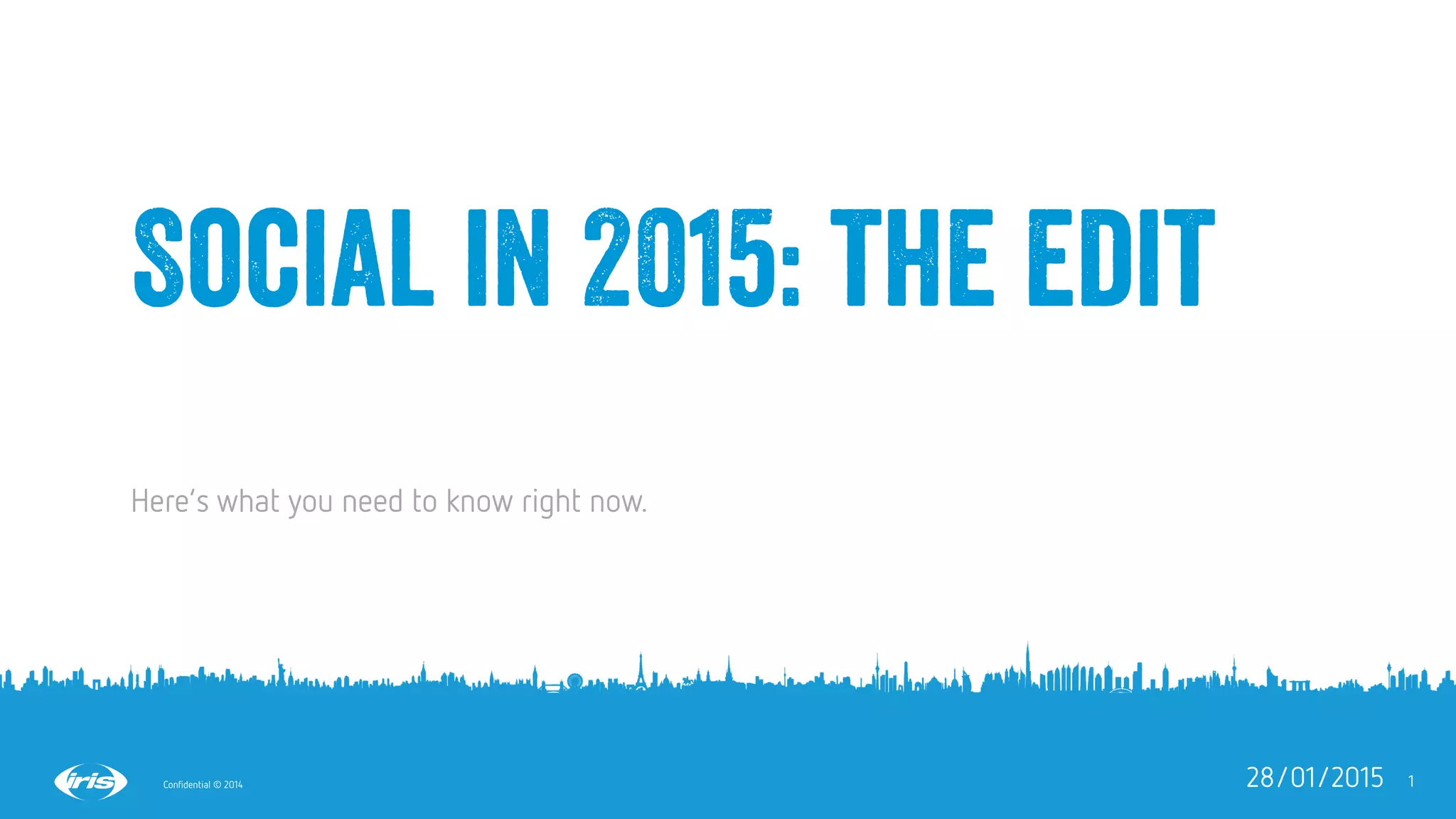 SOCIAL IN 2015: THE EDIT

Here's what you need to know right now.

iris

Confidential © 2014

28/01/2015 1